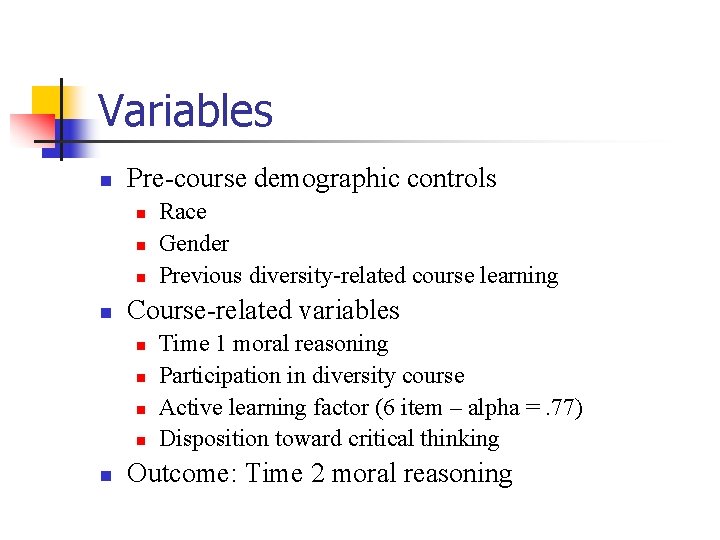 Variables

- Pre-course demographic controls
  - Race
  - Gender
  - Previous diversity-related course learning
- Course-related variables
  - Time 1 moral reasoning
  - Participation in diversity course
  - Active learning factor (6 item – alpha = .77)
  - Disposition toward critical thinking
- Outcome: Time 2 moral reasoning